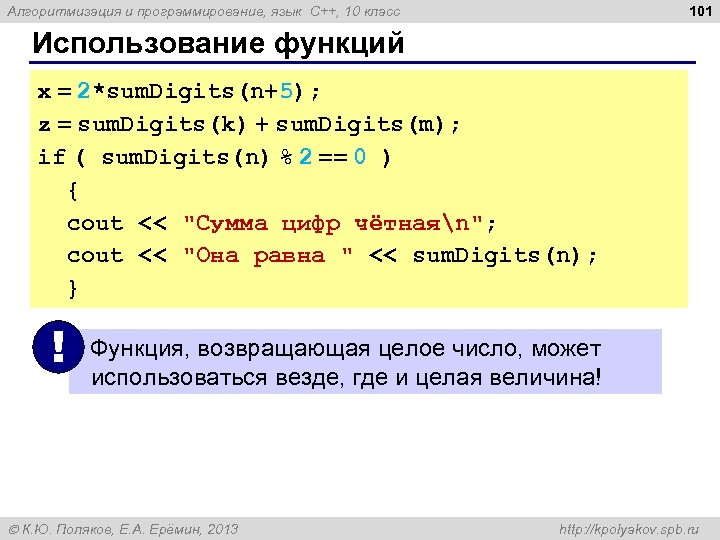 Алгоритмизация и программирование, язык C++, 10 класс

101

Использование функций

x = 2*sumDigits(n+5);
z = sumDigits(k) + sumDigits(m);
if ( sumDigits(n) % 2 == 0 )
  {
  cout << "Сумма цифр чётная\n";
  cout << "Она равна " << sumDigits(n);
  }

!

Функция, возвращающая целое число, может использоваться везде, где и целая величина!

© К.Ю. Поляков, Е.А. Ерёмин, 2013

http://kpolyakov.spb.ru